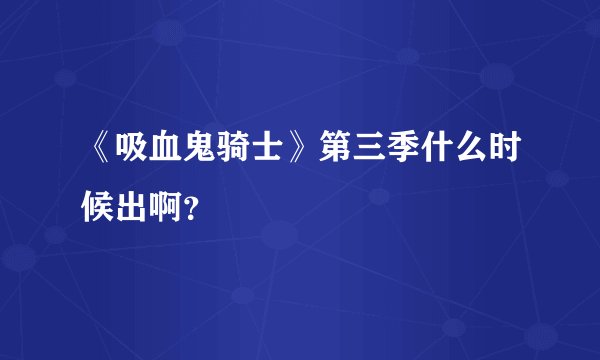 《吸血鬼骑士》第三季什么时候出啊?